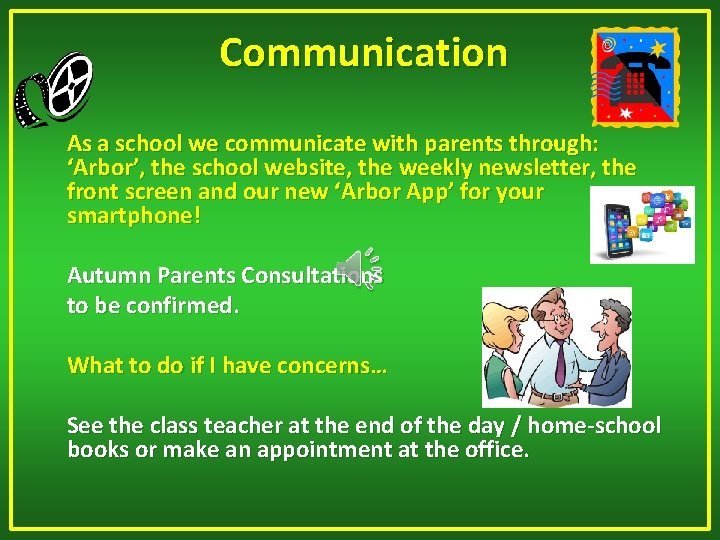 Communication

As a school we communicate with parents through: ‘Arbor’, the school website, the weekly newsletter, the front screen and our new ‘Arbor App’ for your smartphone!

Autumn Parents Consultations to be confirmed.

What to do if I have concerns…

See the class teacher at the end of the day / home-school books or make an appointment at the office.